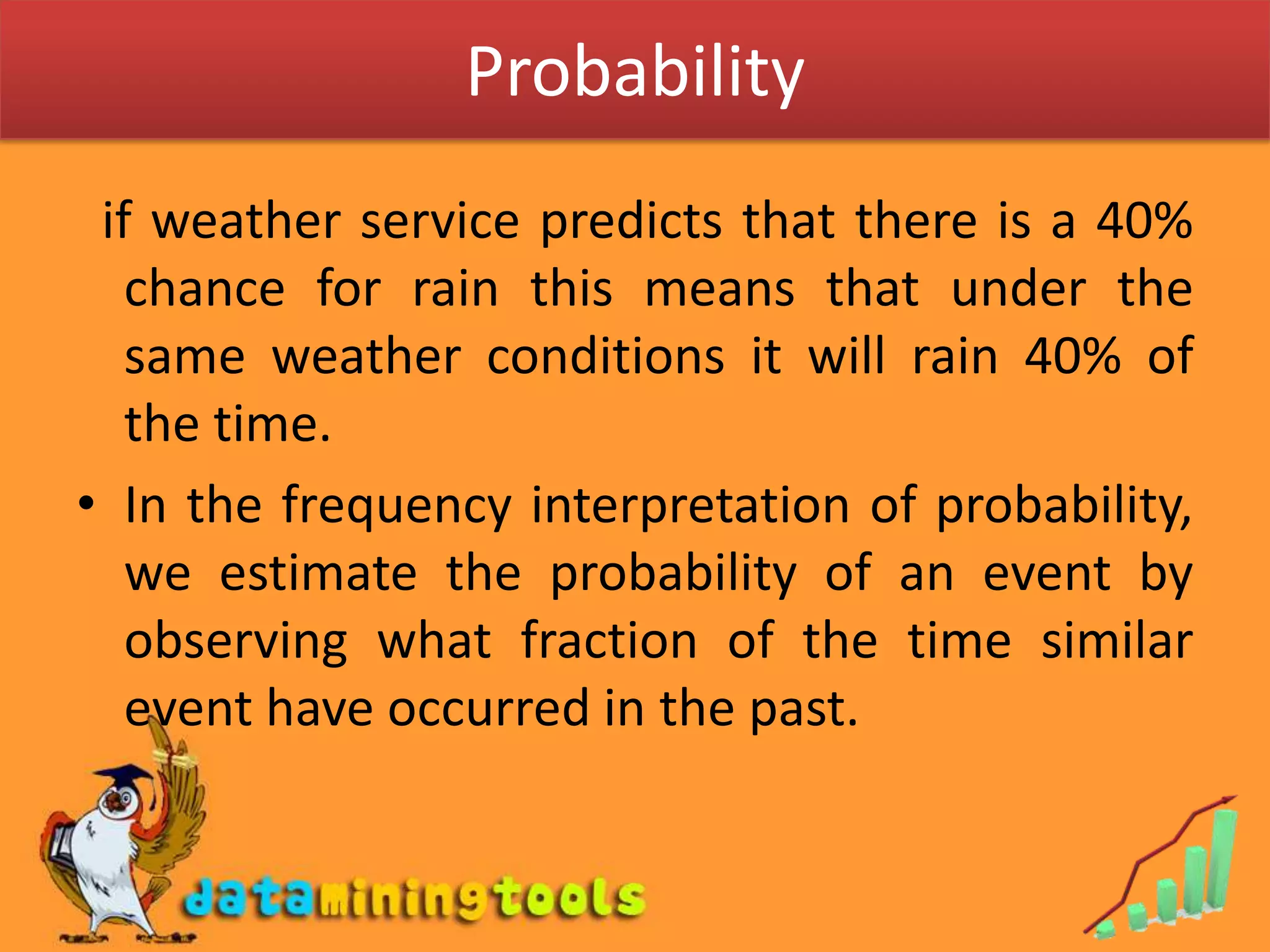 Probability

if weather service predicts that there is a 40% chance for rain this means that under the same weather conditions it will rain 40% of the time.

• In the frequency interpretation of probability, we estimate the probability of an event by observing what fraction of the time similar event have occurred in the past.

dataminingtools